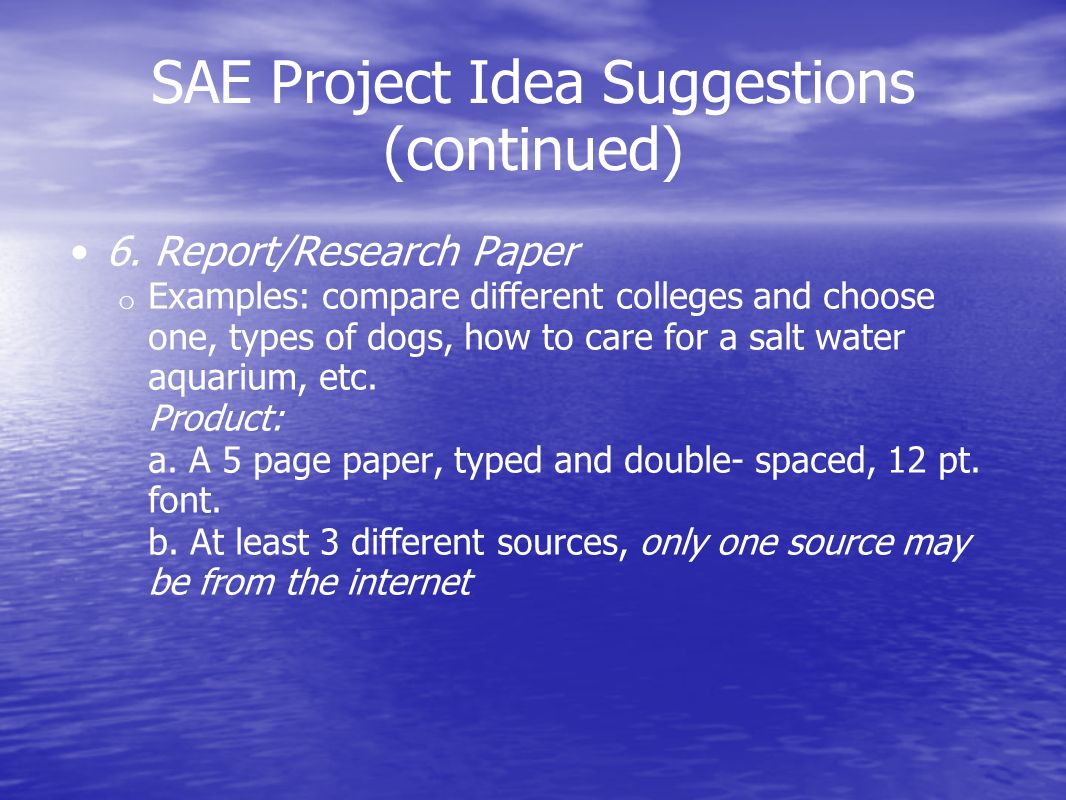 SAE Project Idea Suggestions (continued)

• 6. Report/Research Paper

o Examples: compare different colleges and choose one, types of dogs, how to care for a salt water aquarium, etc.
Product:
a. A 5 page paper, typed and double- spaced, 12 pt. font.
b. At least 3 different sources, only one source may be from the internet